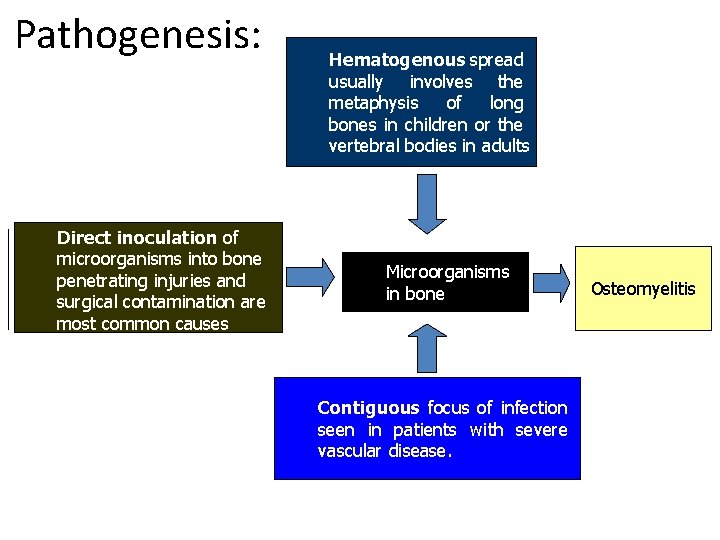 Pathogenesis:

Hematogenous spread usually involves the metaphysis of long bones in children or the vertebral bodies in adults

Direct inoculation of microorganisms into bone penetrating injuries and surgical contamination are most common causes

Microorganisms in bone

Osteomyelitis

Contiguous focus of infection seen in patients with severe vascular disease.